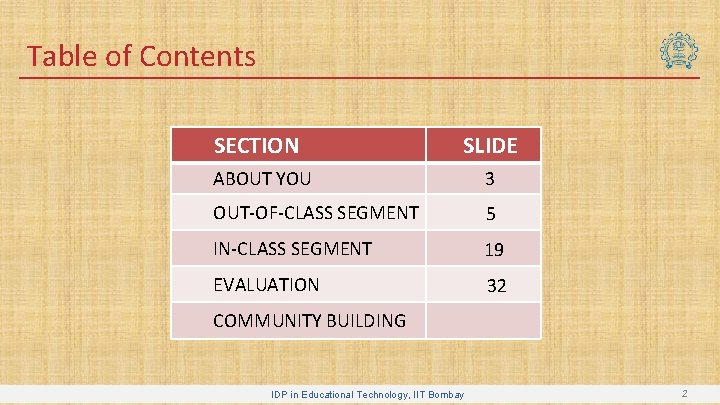 Table of Contents

| SECTION | SLIDE |
|---|---|
| ABOUT YOU | 3 |
| OUT-OF-CLASS SEGMENT | 5 |
| IN-CLASS SEGMENT | 19 |
| EVALUATION | 32 |
| COMMUNITY BUILDING | |

IDP in Educational Technology, IIT Bombay

2